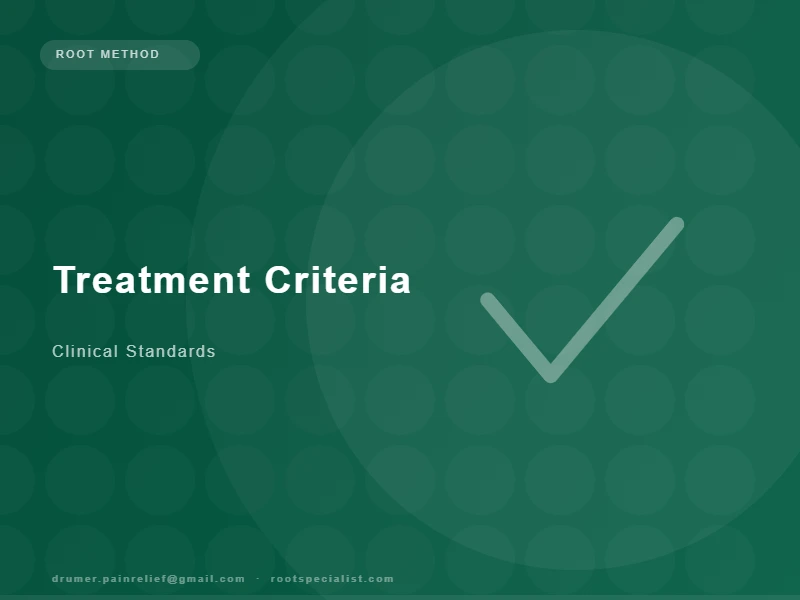 ROOT METHOD

Treatment Criteria

Clinical Standards

drumer.painrelief@gmail.com · rootspecialist.com